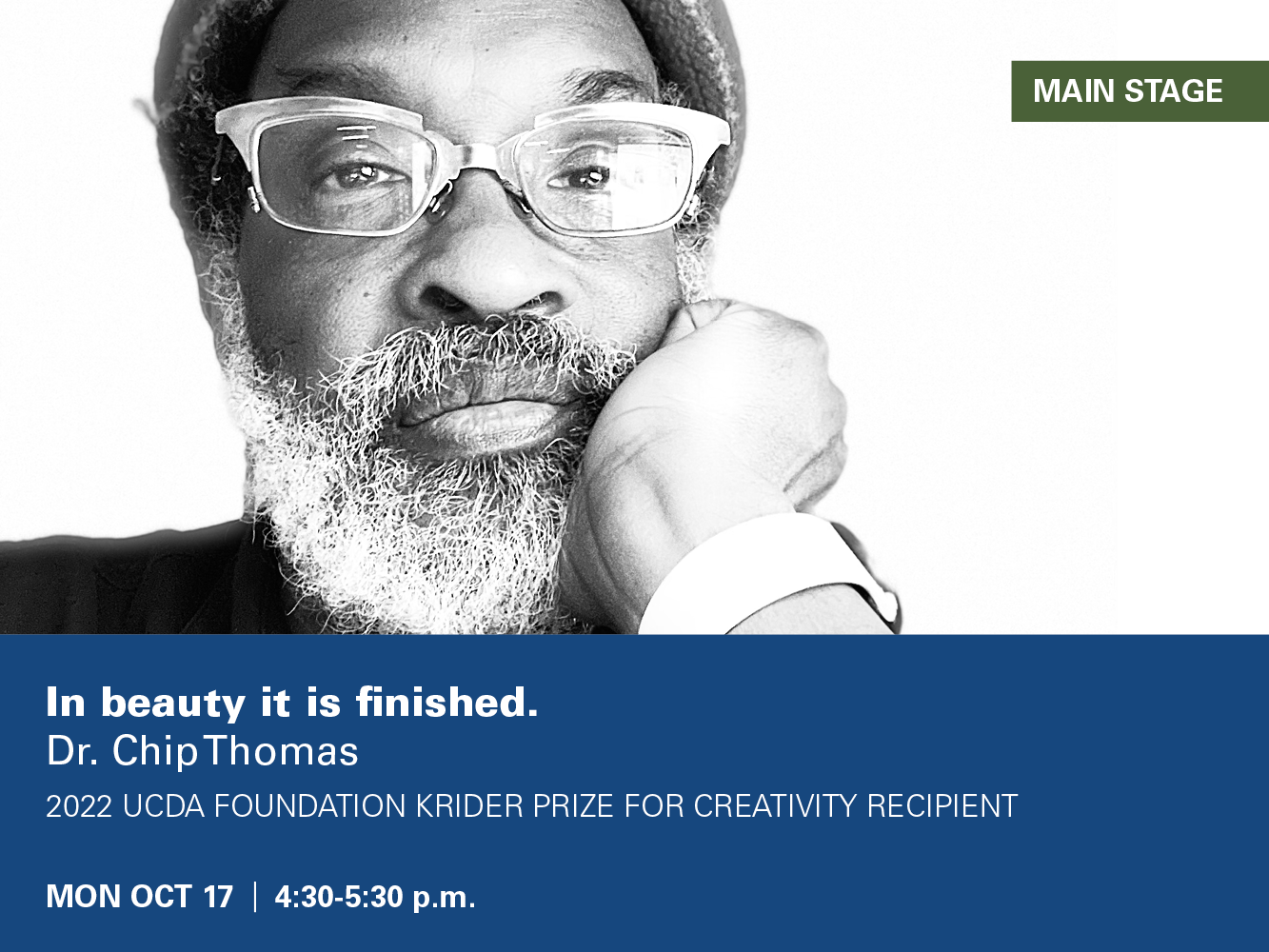 MAIN STAGE

In beauty it is finished.
Dr. Chip Thomas
2022 UCDA FOUNDATION KRIDER PRIZE FOR CREATIVITY RECIPIENT

MON OCT 17 | 4:30-5:30 p.m.